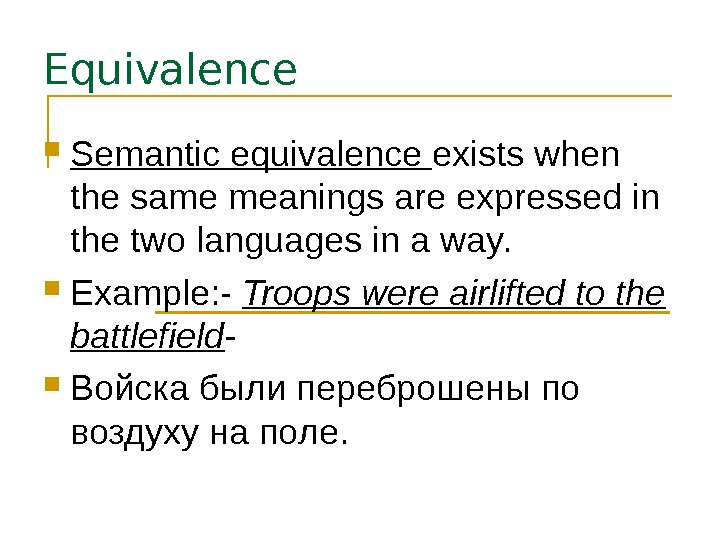 Equivalence

Semantic equivalence exists when the same meanings are expressed in the two languages in a way.

Example:- Troops were airlifted to the battlefield-

Войска были переброшены по воздуху на поле.